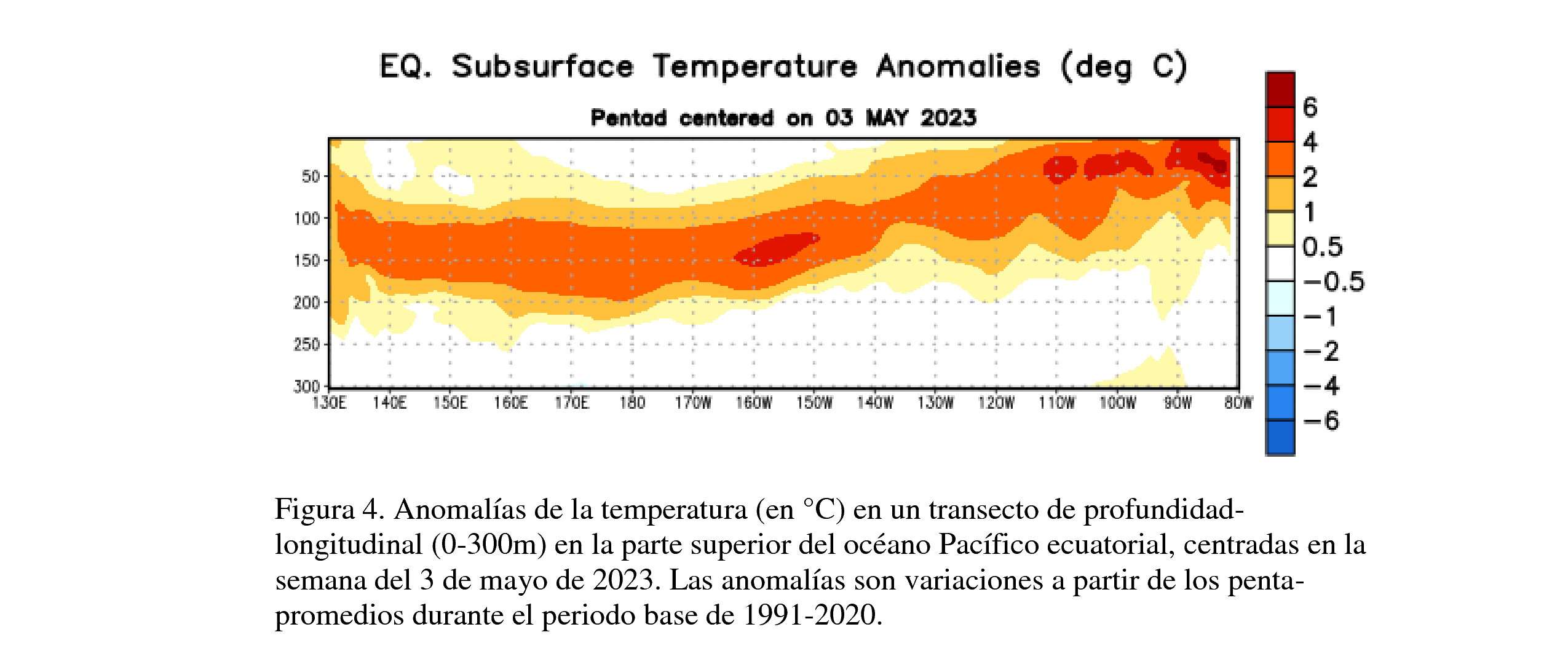 EQ. Subsurface Temperature Anomalies (deg C)

Pentad centered on 03 MAY 2023

50
100
150
200
250
300

130E 140E 150E 160E 170E 180 170W 160W 150W 140W 130W 120W 110W 100W 90W 80W

6
4
2
1
0.5
−0.5
−1
−2
−4
−6

Figura 4. Anomalías de la temperatura (en °C) en un transecto de profundidad-longitudinal (0-300m) en la parte superior del océano Pacífico ecuatorial, centradas en la semana del 3 de mayo de 2023. Las anomalías son variaciones a partir de los penta-promedios durante el periodo base de 1991-2020.